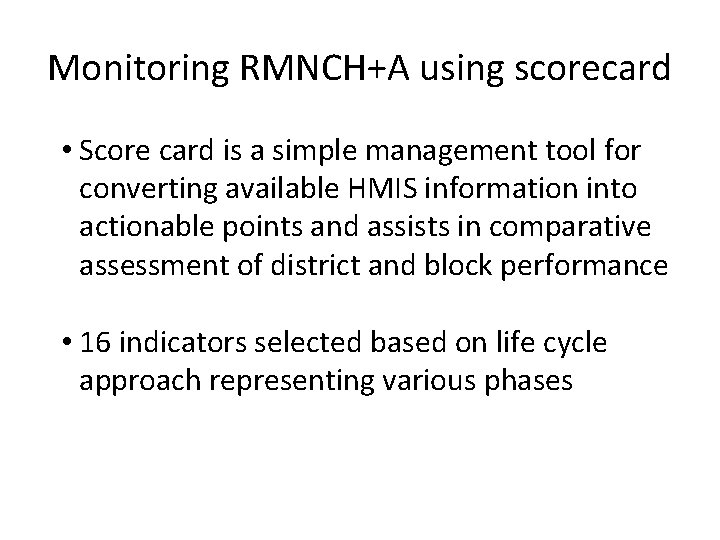 Monitoring RMNCH+A using scorecard

• Score card is a simple management tool for converting available HMIS information into actionable points and assists in comparative assessment of district and block performance

• 16 indicators selected based on life cycle approach representing various phases